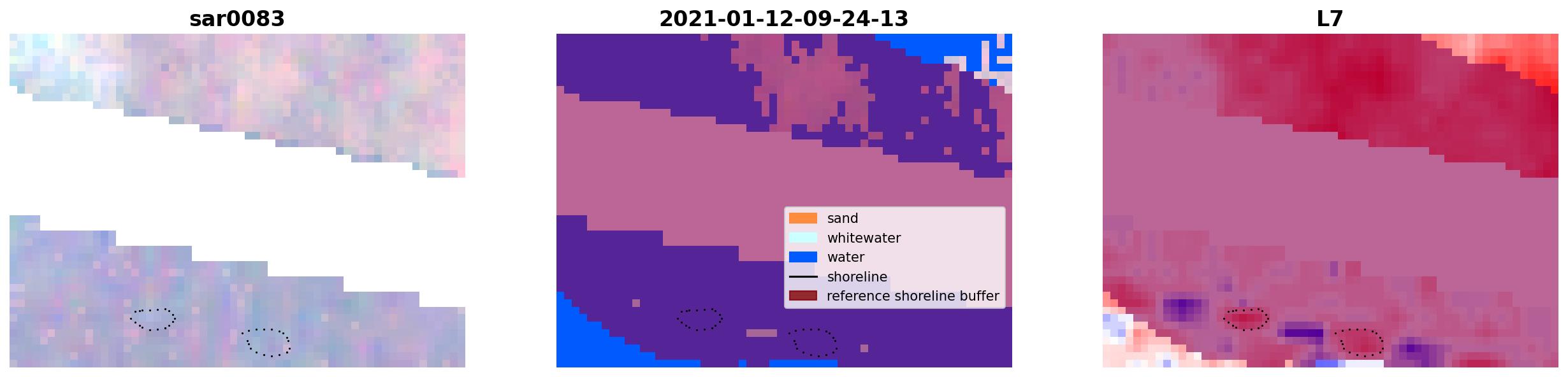 sar0083

2021-01-12-09-24-13

sand
whitewater
water
shoreline
reference shoreline buffer

L7